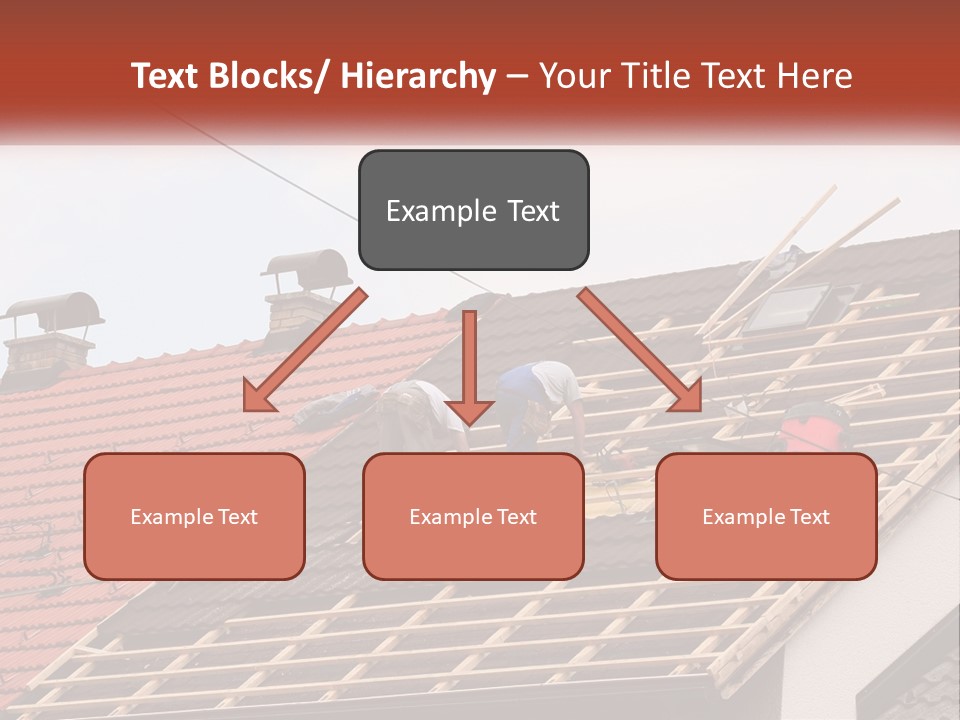 Text Blocks/ Hierarchy – Your Title Text Here

Example Text

Example Text

Example Text

Example Text